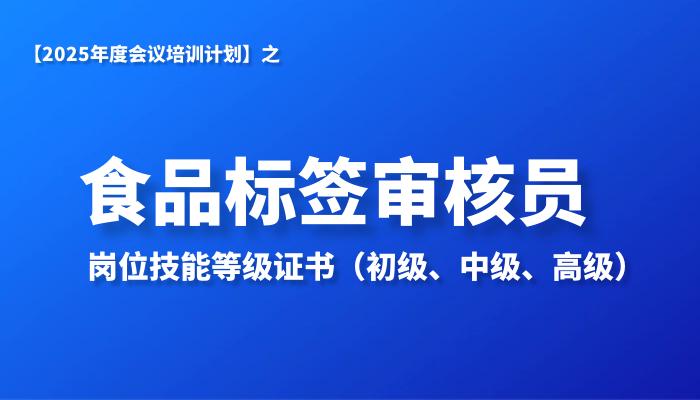 【2025年度会议培训计划】之

食品标签审核员

岗位技能等级证书（初级、中级、高级）